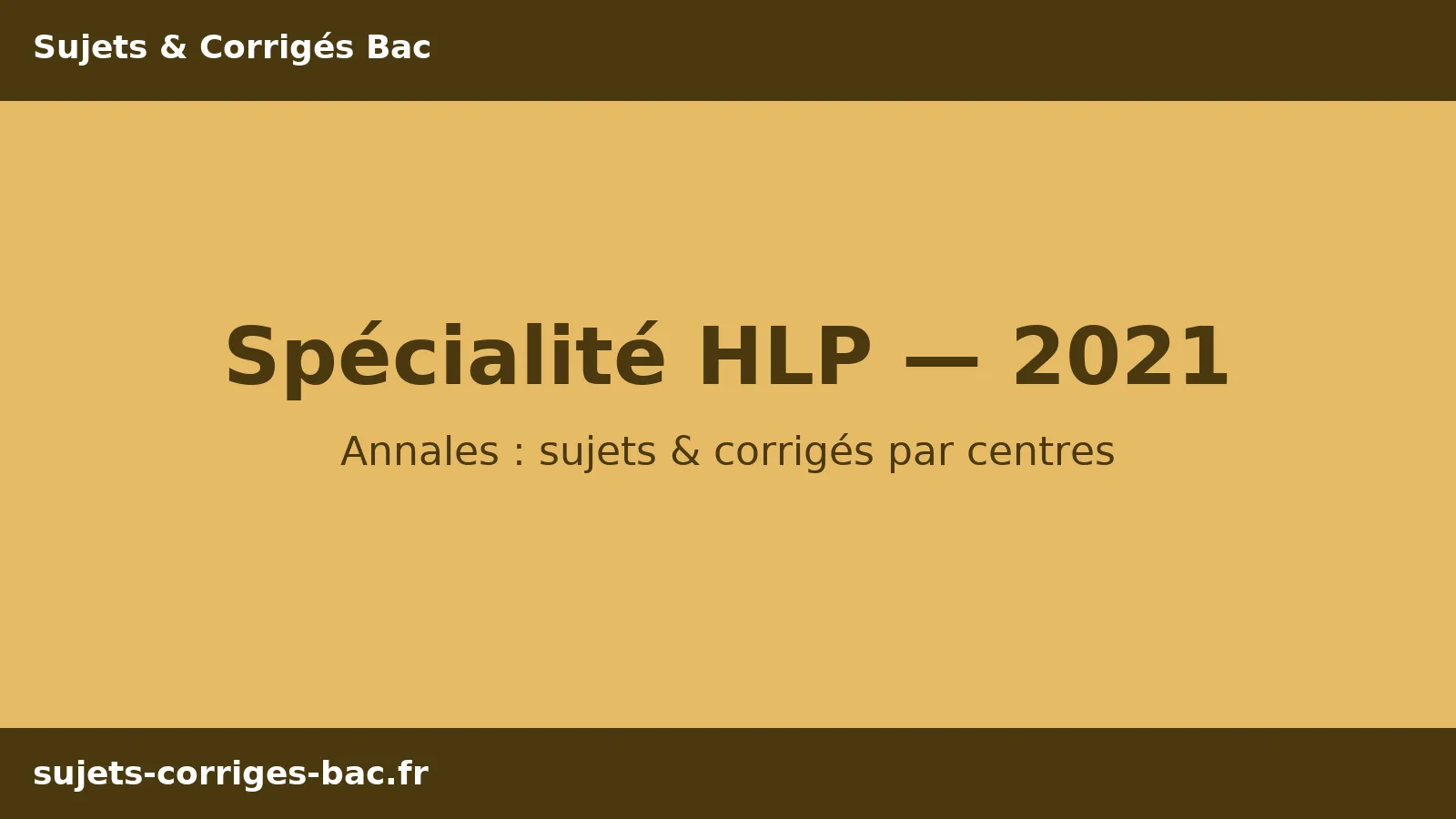 Sujets & Corrigés Bac

Spécialité HLP — 2021

Annales : sujets & corrigés par centres

sujets-corriges-bac.fr